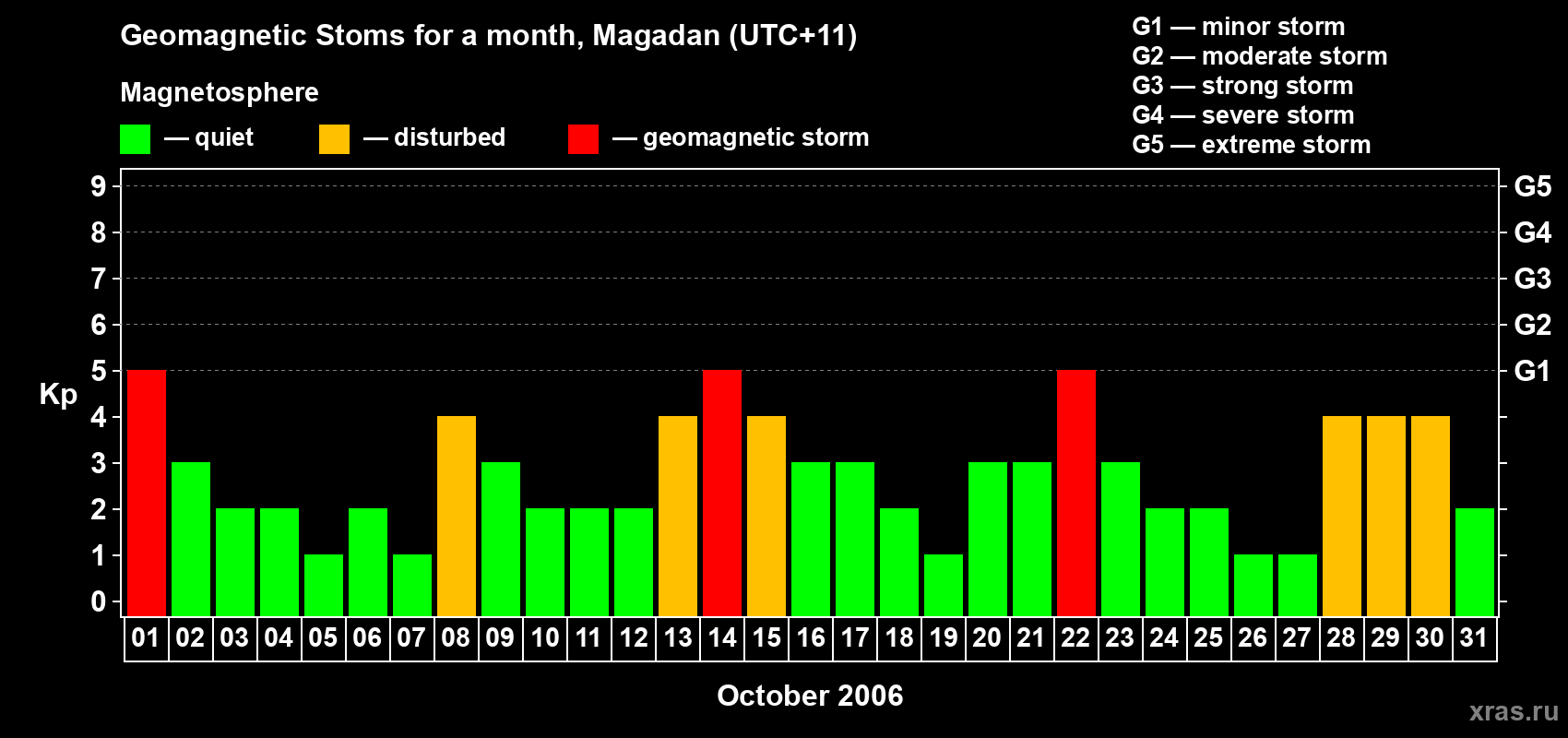 Geomagnetic Stoms for a month, Magadan (UTC+11)

Magnetosphere

— quiet — disturbed — geomagnetic storm

G1 — minor storm
G2 — moderate storm
G3 — strong storm
G4 — severe storm
G5 — extreme storm

Kp

9
8
7
6
5
4
3
2
1
0

G5
G4
G3
G2
G1

01 02 03 04 05 06 07 08 09 10 11 12 13 14 15 16 17 18 19 20 21 22 23 24 25 26 27 28 29 30 31

October 2006

xras.ru